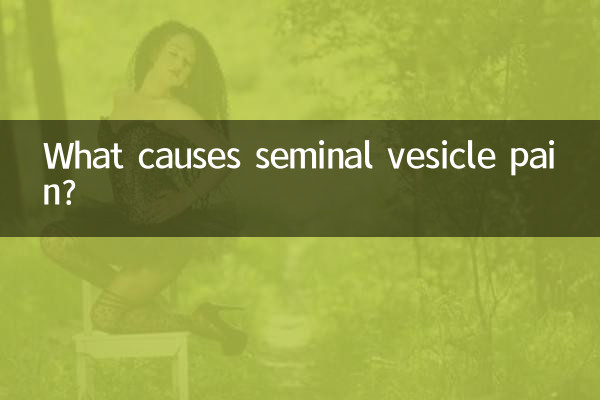 What causes seminal vesicle pain?